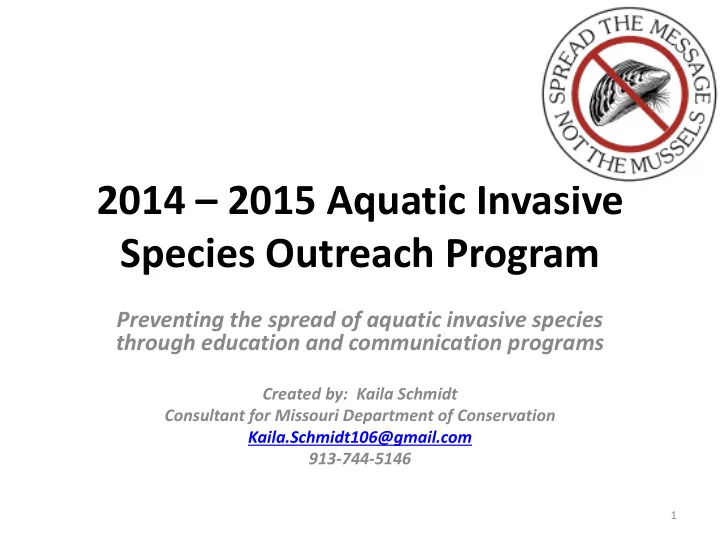 SPREAD THE MESSAGE NOT THE MUSSELS

2014 – 2015 Aquatic Invasive Species Outreach Program

Preventing the spread of aquatic invasive species through education and communication programs

Created by: Kaila Schmidt
Consultant for Missouri Department of Conservation
Kaila.Schmidt106@gmail.com
913-744-5146

1